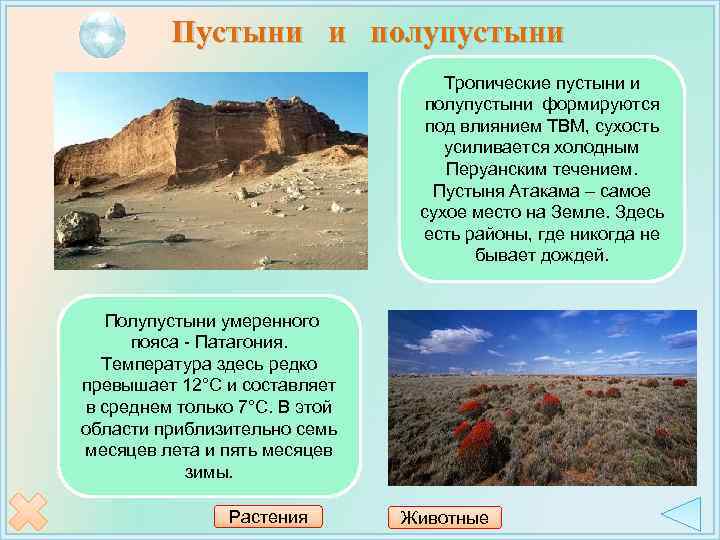 Пустыни и полупустыни

Тропические пустыни и полупустыни формируются под влиянием ТВМ, сухость усиливается холодным Перуанским течением. Пустыня Атакама – самое сухое место на Земле. Здесь есть районы, где никогда не бывает дождей.

Полупустыни умеренного пояса - Патагония. Температура здесь редко превышает 12°С и составляет в среднем только 7°С. В этой области приблизительно семь месяцев лета и пять месяцев зимы.

Растения

Животные